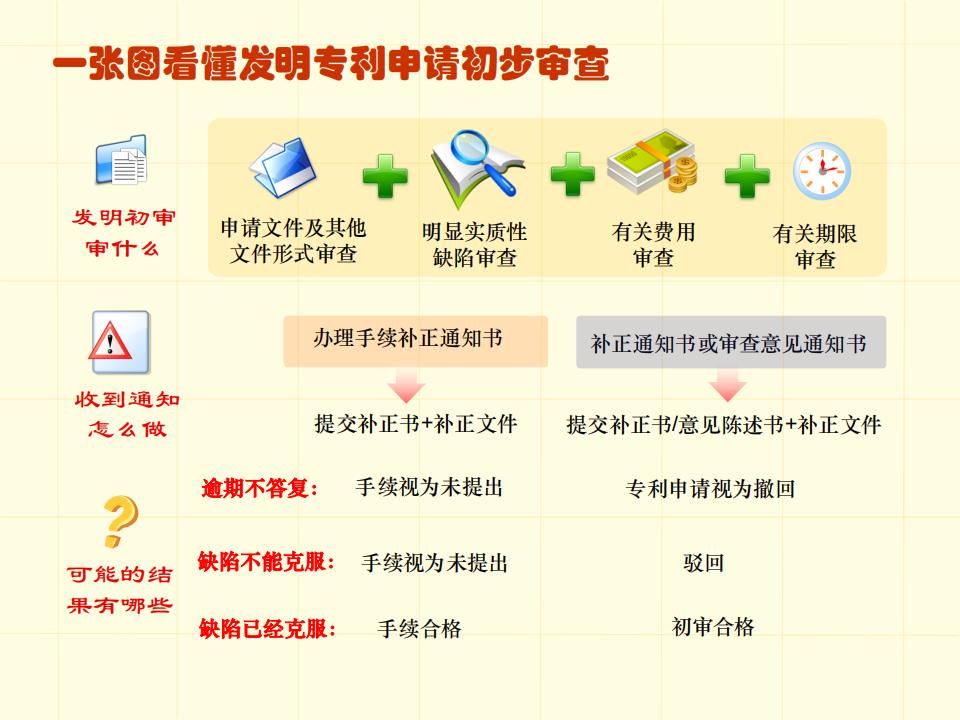 一张图看懂发明专利申请初步审查

发明初审审什么

申请文件及其他文件形式审查

明显实质性缺陷审查

有关费用审查

有关期限审查

收到通知怎么做

办理手续补正通知书

补正通知书或审查意见通知书

提交补正书+补正文件

提交补正书/意见陈述书+补正文件

可能的结果有哪些

逾期不答复： 手续视为未提出 专利申请视为撤回

缺陷不能克服： 手续视为未提出 驳回

缺陷已经克服： 手续合格 初审合格